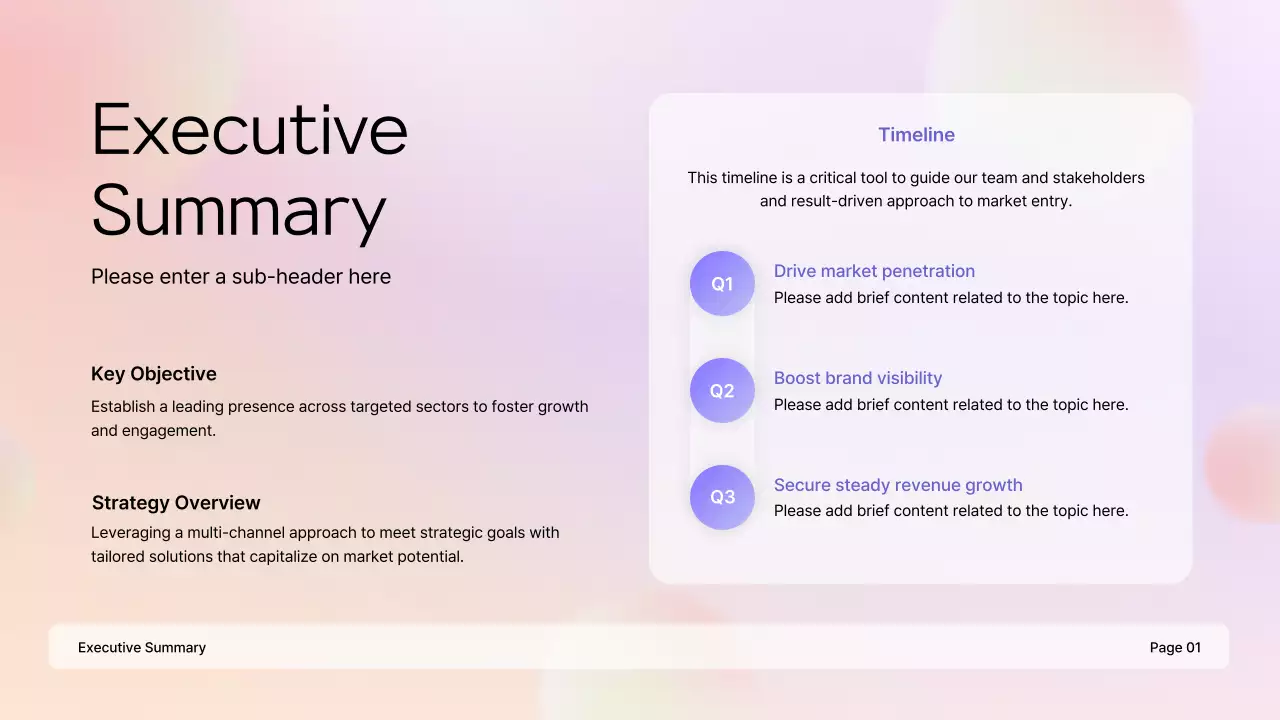 Executive Summary

Please enter a sub-header here

Key Objective

Establish a leading presence across targeted sectors to foster growth and engagement.

Strategy Overview

Leveraging a multi-channel approach to meet strategic goals with tailored solutions that capitalize on market potential.

Timeline

This timeline is a critical tool to guide our team and stakeholders and result-driven approach to market entry.

Q1

Drive market penetration

Please add brief content related to the topic here.

Q2

Boost brand visibility

Please add brief content related to the topic here.

Q3

Secure steady revenue growth

Please add brief content related to the topic here.

Executive Summary

Page 01